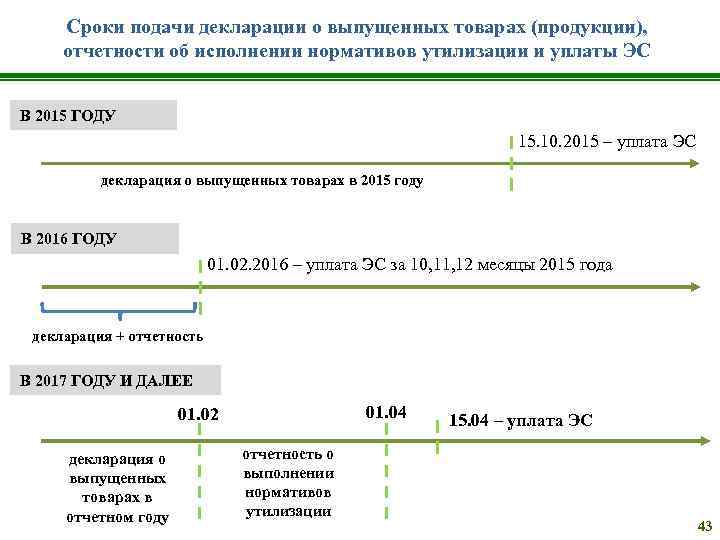 Сроки подачи декларации о выпущенных товарах (продукции), отчетности об исполнении нормативов утилизации и уплаты ЭС

В 2015 ГОДУ

15.10.2015 – уплата ЭС

декларация о выпущенных товарах в 2015 году

В 2016 ГОДУ

01.02.2016 – уплата ЭС за 10,11,12 месяцы 2015 года

декларация + отчетность

В 2017 ГОДУ И ДАЛЕЕ

01.02

01.04

15.04 – уплата ЭС

декларация о выпущенных товарах в отчетном году

отчетность о выполнении нормативов утилизации

43